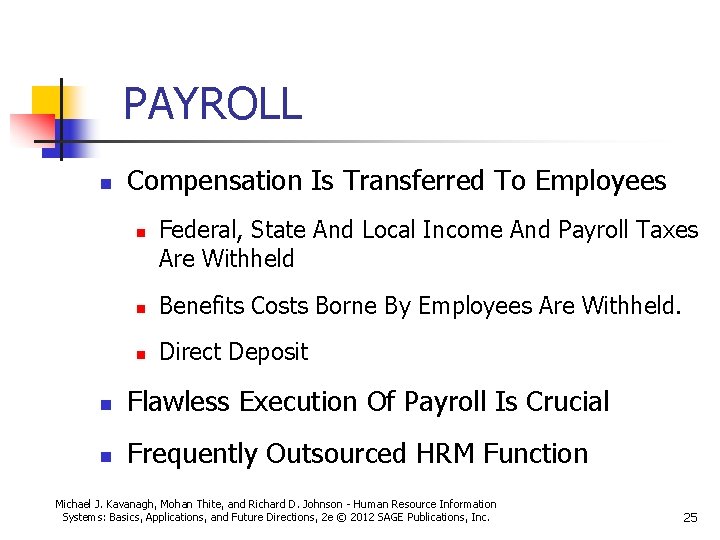 PAYROLL

- Compensation Is Transferred To Employees
  - Federal, State And Local Income And Payroll Taxes Are Withheld
  - Benefits Costs Borne By Employees Are Withheld.
  - Direct Deposit
- Flawless Execution Of Payroll Is Crucial
- Frequently Outsourced HRM Function

Michael J. Kavanagh, Mohan Thite, and Richard D. Johnson - Human Resource Information Systems: Basics, Applications, and Future Directions, 2e © 2012 SAGE Publications, Inc.

25